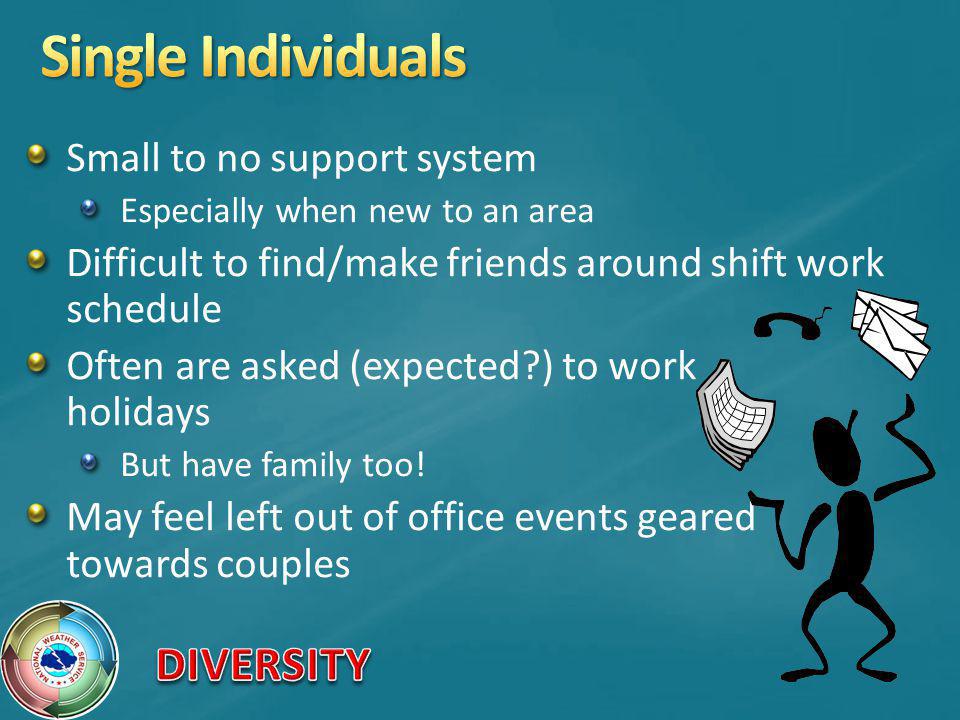 Single Individuals

Small to no support system

Especially when new to an area

Difficult to find/make friends around shift work schedule

Often are asked (expected?) to work holidays

But have family too!

May feel left out of office events geared towards couples

NATIONAL WEATHER SERVICE

DIVERSITY